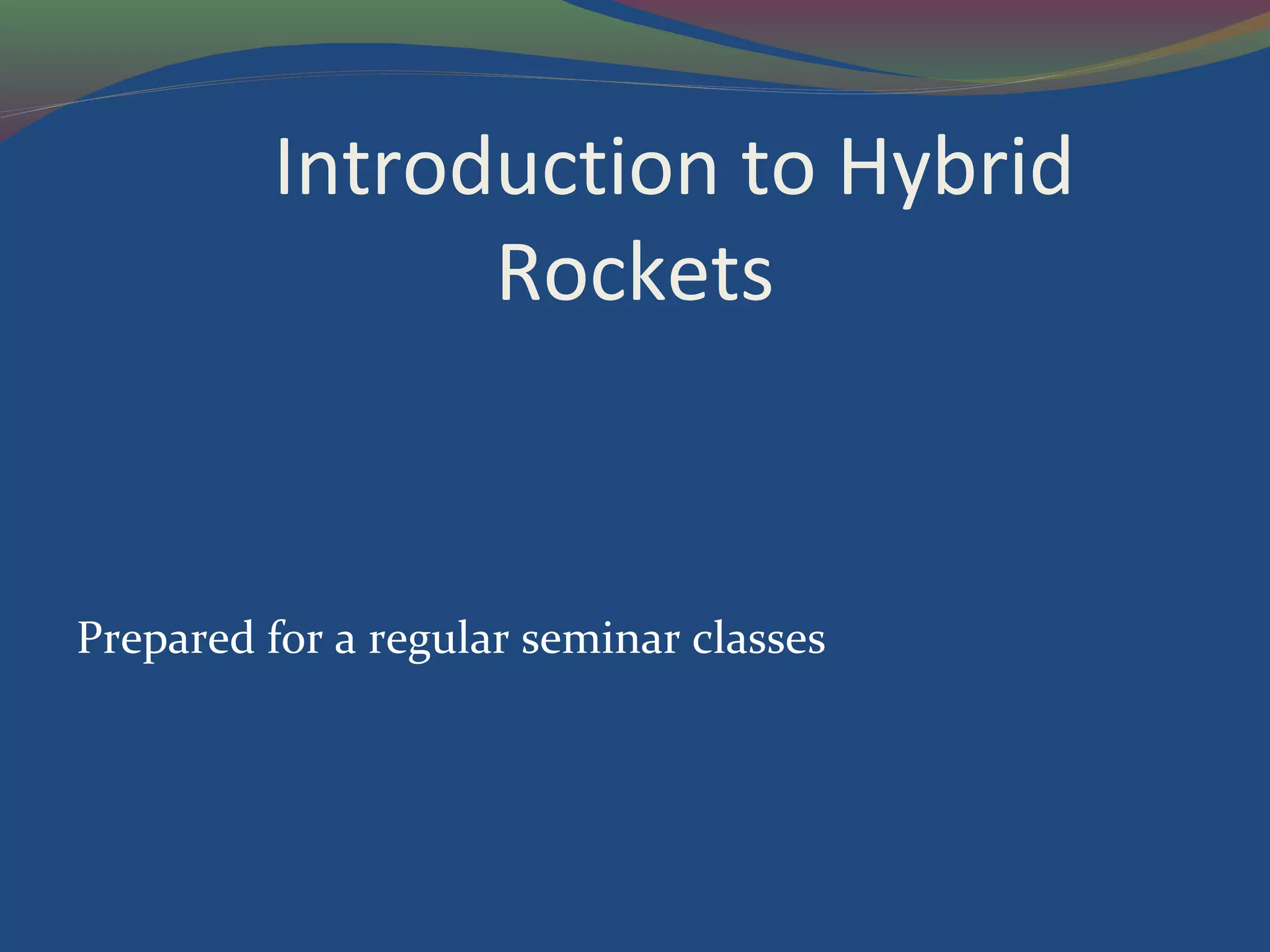 Introduction to Hybrid Rockets

Prepared for a regular seminar classes